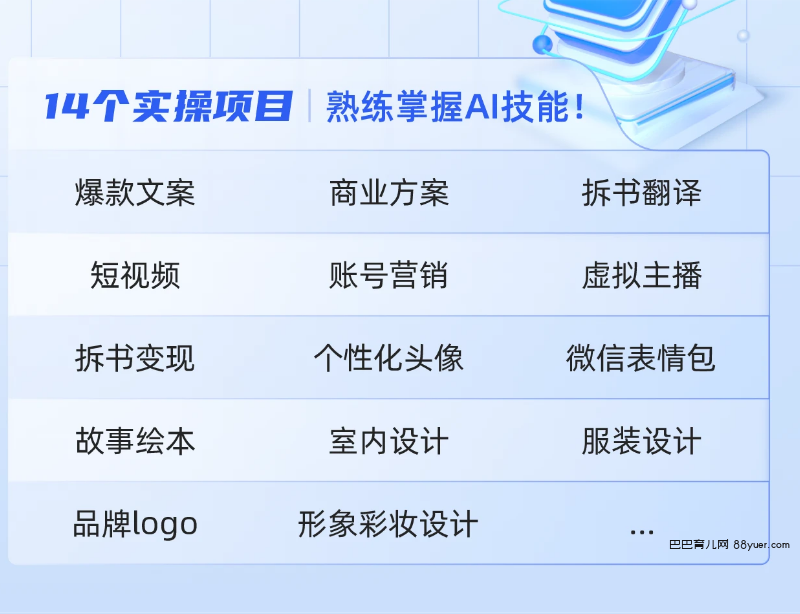 14个实操项目 | 熟练掌握AI技能！

| 爆款文案 | 商业方案 | 拆书翻译 |
|---|---|---|
| 短视频 | 账号营销 | 虚拟主播 |
| 拆书变现 | 个性化头像 | 微信表情包 |
| 故事绘本 | 室内设计 | 服装设计 |
| 品牌logo | 形象彩妆设计 | ... |

巴巴育儿网 88yuer.com